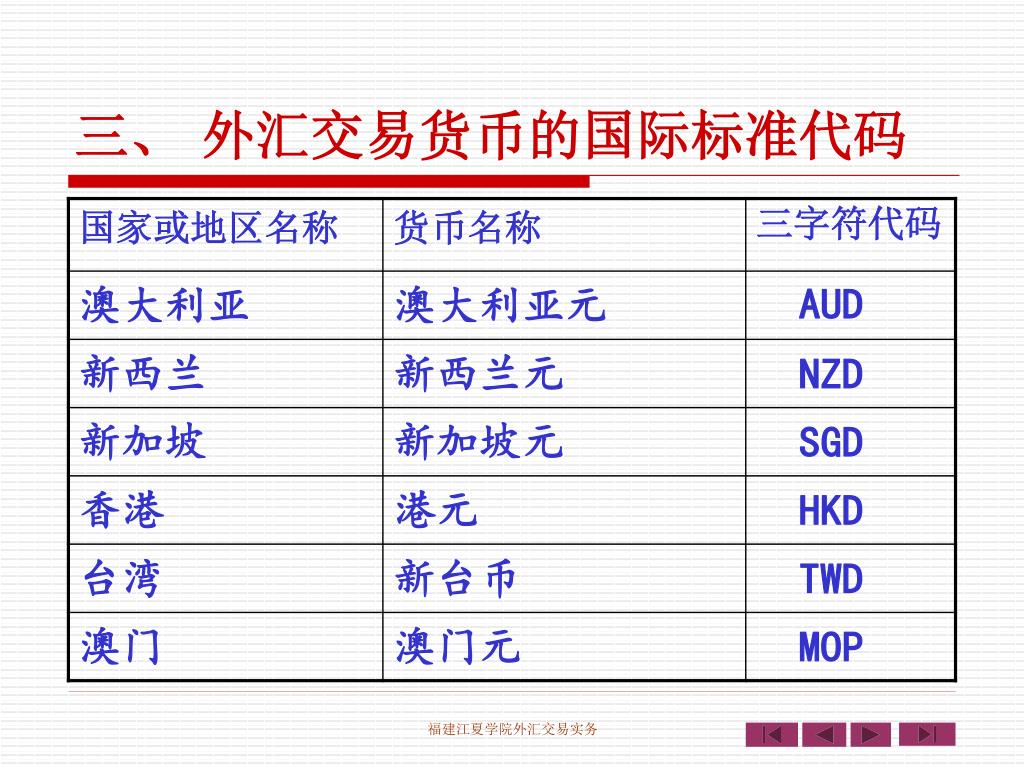 三、 外汇交易货币的国际标准代码

| 国家或地区名称 | 货币名称 | 三字符代码 |
|---|---|---|
| 澳大利亚 | 澳大利亚元 | AUD |
| 新西兰 | 新西兰元 | NZD |
| 新加坡 | 新加坡元 | SGD |
| 香港 | 港元 | HKD |
| 台湾 | 新台币 | TWD |
| 澳门 | 澳门元 | MOP |

福建江夏学院外汇交易实务